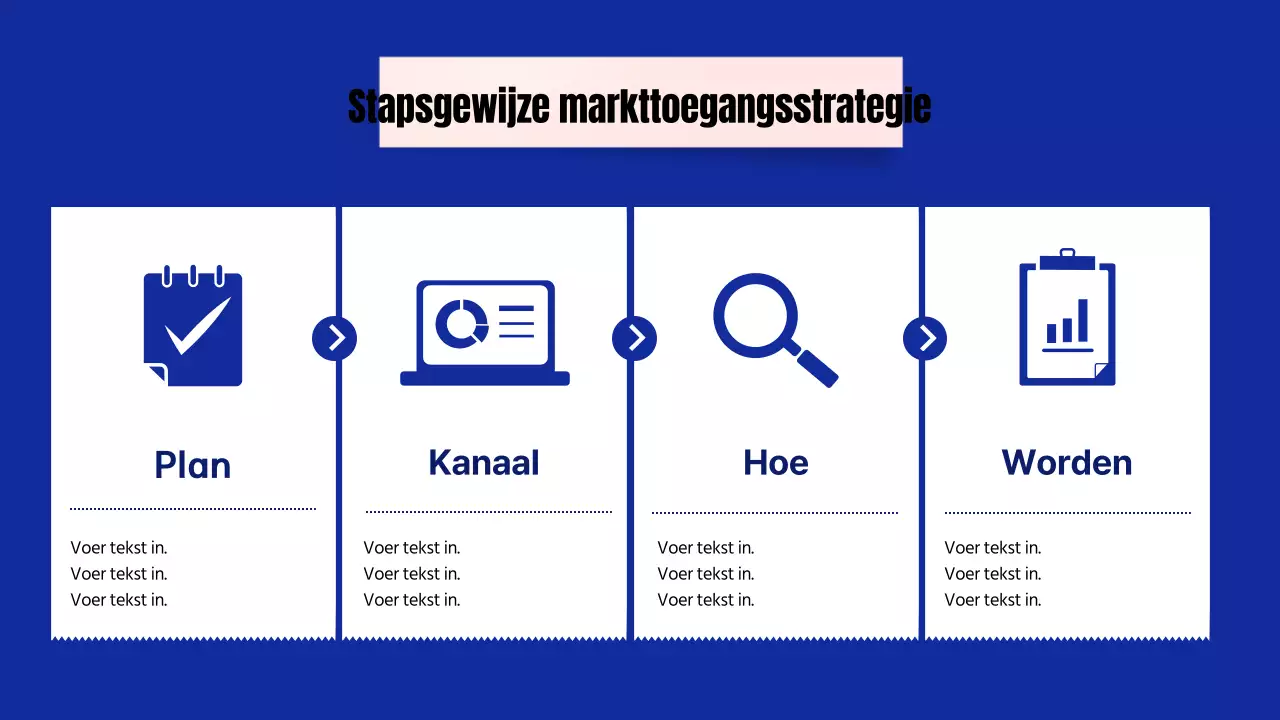 Stapsgewijze markttoegangsstrategie

Plan

Voer tekst in.
Voer tekst in.
Voer tekst in.

Kanaal

Voer tekst in.
Voer tekst in.
Voer tekst in.

Hoe

Voer tekst in.
Voer tekst in.
Voer tekst in.

Worden

Voer tekst in.
Voer tekst in.
Voer tekst in.